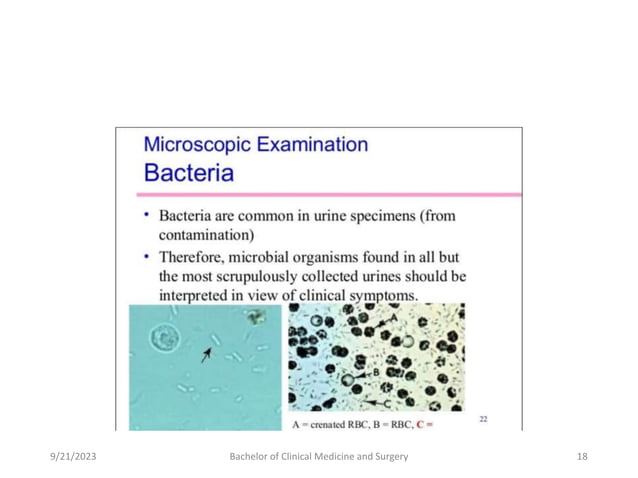 Microscopic Examination
Bacteria

• Bacteria are common in urine specimens (from contamination)
• Therefore, microbial organisms found in all but the most scrupulously collected urines should be interpreted in view of clinical symptoms.

A

B

C

A = crenated RBC, B = RBC, C =

22

9/21/2023 Bachelor of Clinical Medicine and Surgery 18